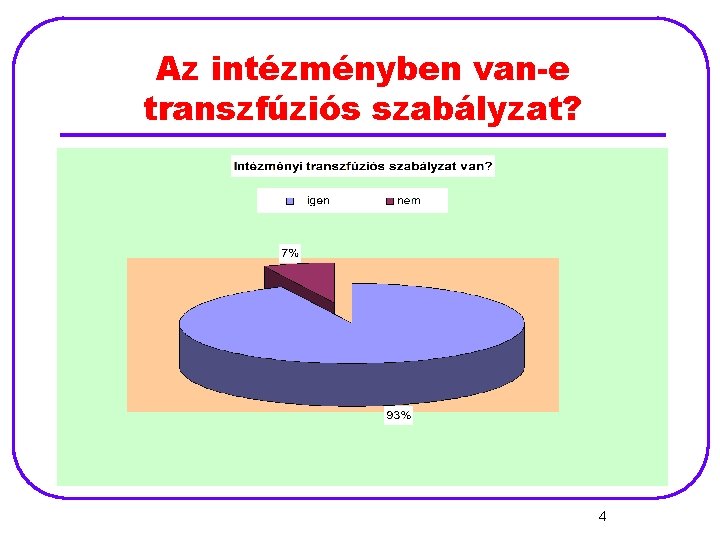 Az intézményben van-e transzfúziós szabályzat?

Intézményi transzfúziós szabályzat van?

igen nem

7%

93%

4